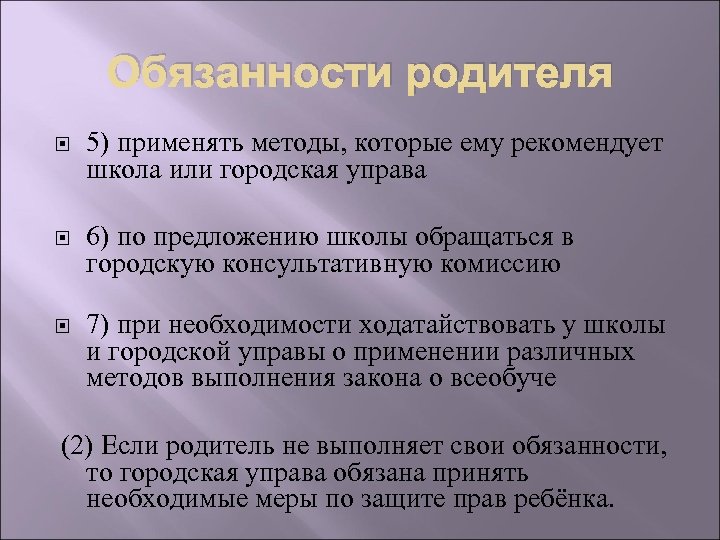 Обязанности родителя

5) применять методы, которые ему рекомендует школа или городская управа

6) по предложению школы обращаться в городскую консультативную комиссию

7) при необходимости ходатайствовать у школы и городской управы о применении различных методов выполнения закона о всеобуче

(2) Если родитель не выполняет свои обязанности, то городская управа обязана принять необходимые меры по защите прав ребёнка.